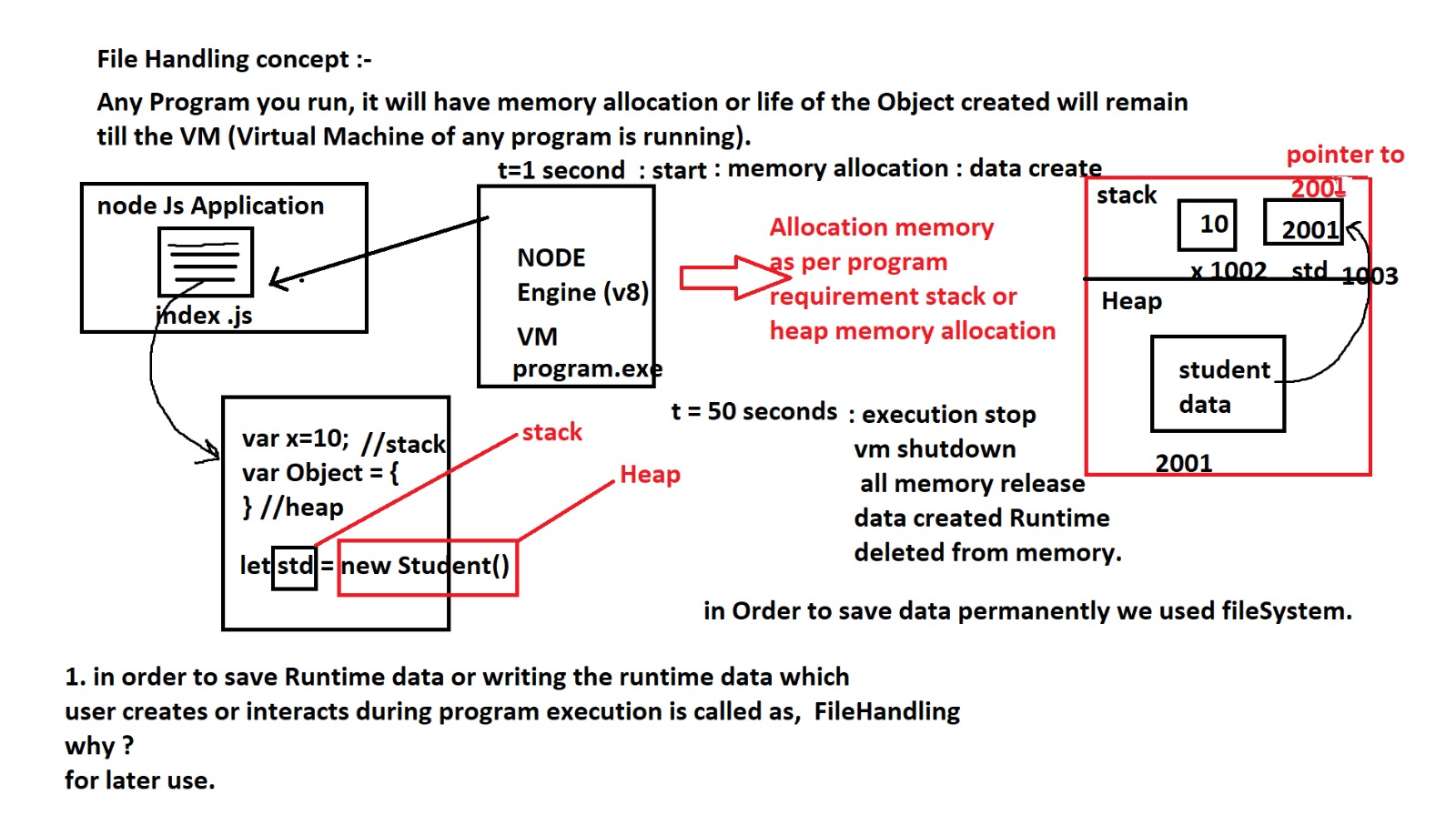 File Handling concept :-

Any Program you run, it will have memory allocation or life of the Object created will remain till the VM (Virtual Machine of any program is running).

t=1 second : start : memory allocation : data create

node Js Application

index .js

NODE
Engine (v8)
VM
program.exe

Allocation memory as per program requirement stack or heap memory allocation

pointer to 2001

stack

10

2001

x 1002 std 1003

Heap

student data

2001

var x=10; //stack
var Object = {
} //heap

let std = new Student()

stack

Heap

t = 50 seconds : execution stop
vm shutdown
all memory release
data created Runtime
deleted from memory.

in Order to save data permanently we used fileSystem.

1. in order to save Runtime data or writing the runtime data which user creates or interacts during program execution is called as, FileHandling
why ?
for later use.